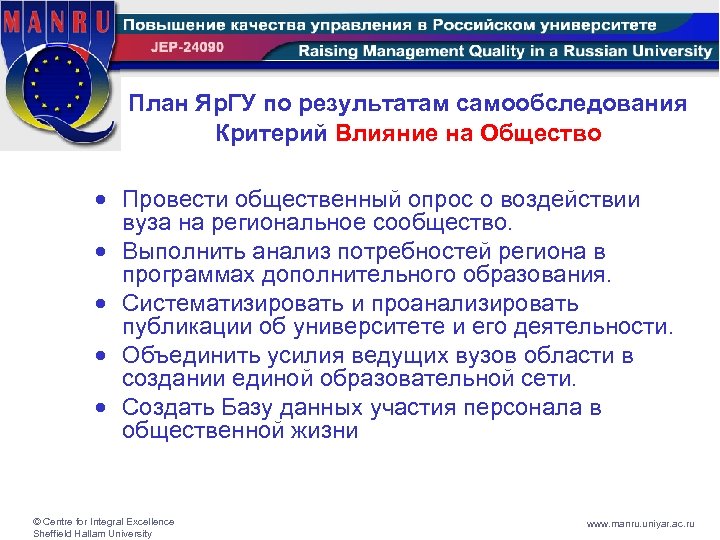 MANRU

Повышение качества управления в Российском университете

JEP-24090

Raising Management Quality in a Russian University

План ЯрГУ по результатам самообследования
Критерий Влияние на Общество

• Провести общественный опрос о воздействии вуза на региональное сообщество.
• Выполнить анализ потребностей региона в программах дополнительного образования.
• Систематизировать и проанализировать публикации об университете и его деятельности.
• Объединить усилия ведущих вузов области в создании единой образовательной сети.
• Создать Базу данных участия персонала в общественной жизни

© Centre for Integral Excellence
Sheffield Hallam University

www.manru.uniyar.ac.ru